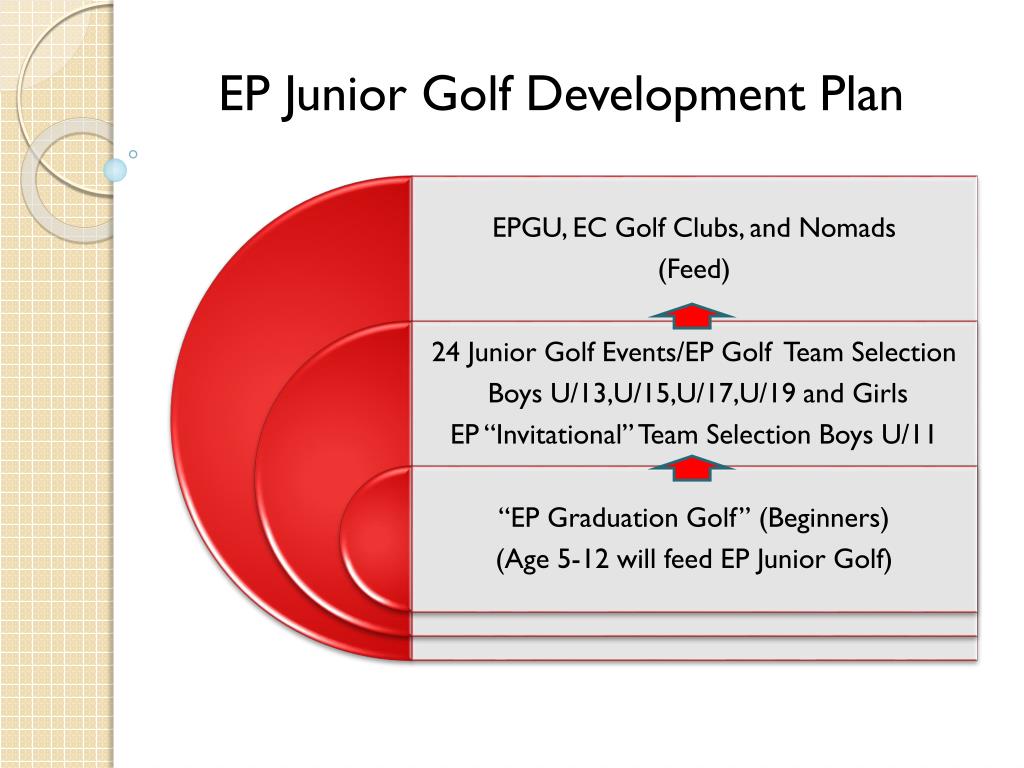 EP Junior Golf Development Plan

EPGU, EC Golf Clubs, and Nomads
(Feed)

24 Junior Golf Events/EP Golf Team Selection
Boys U/13,U/15,U/17,U/19 and Girls
EP "Invitational" Team Selection Boys U/11

"EP Graduation Golf" (Beginners)
(Age 5-12 will feed EP Junior Golf)